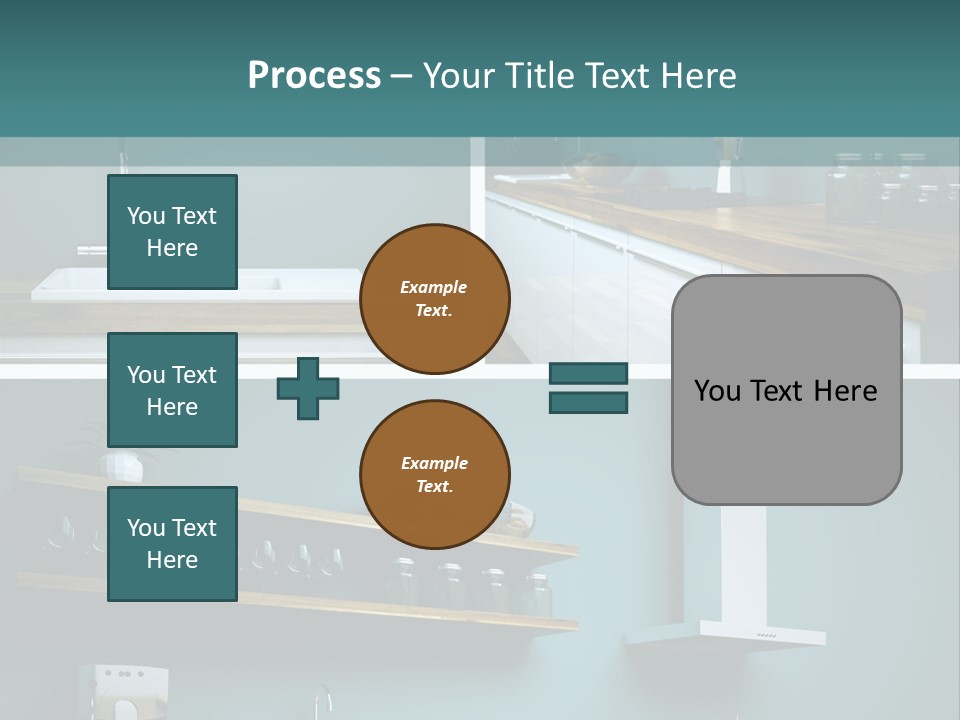 Process – Your Title Text Here

You Text Here

You Text Here

You Text Here

Example Text.

Example Text.

You Text Here